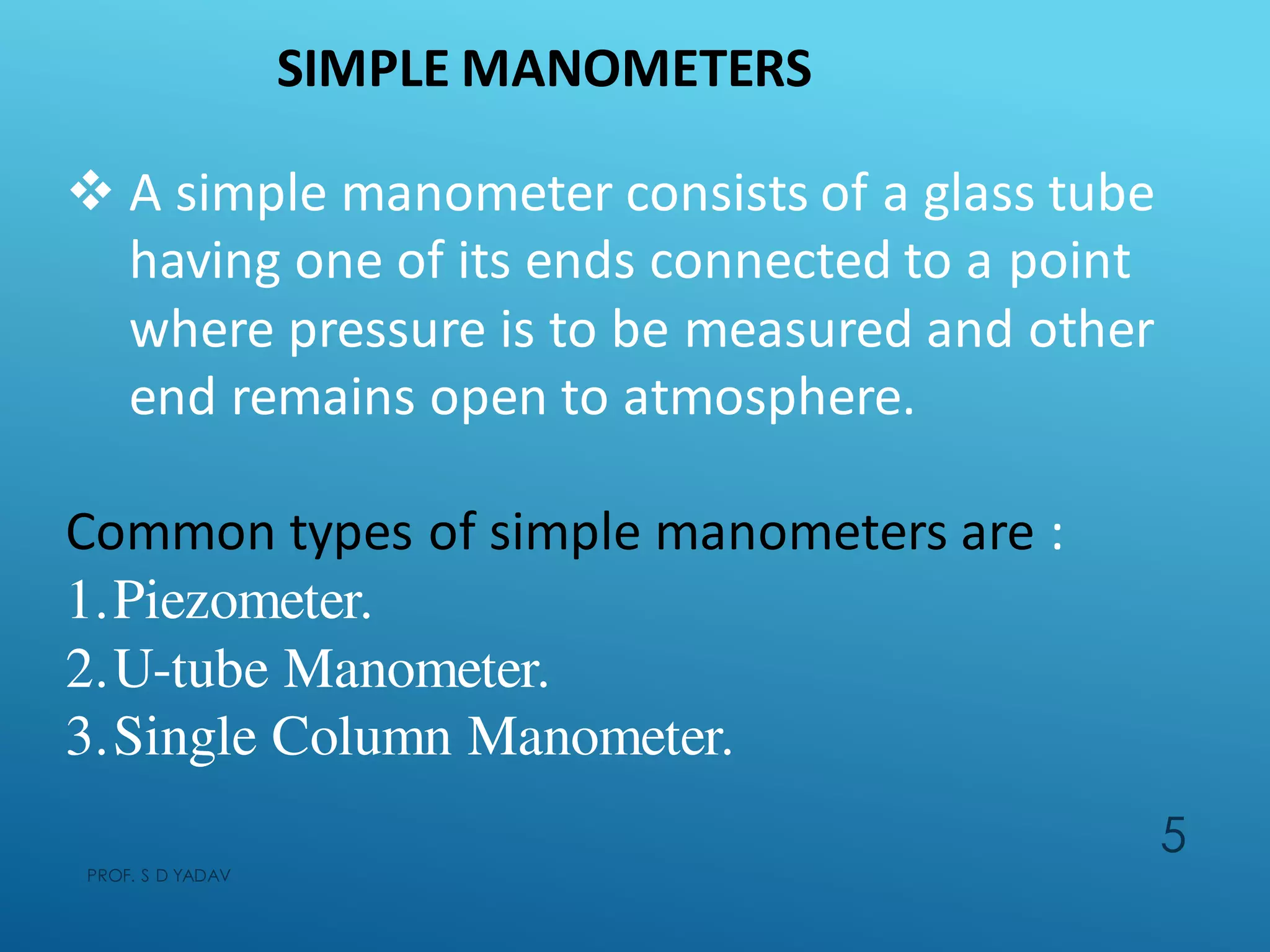 SIMPLE MANOMETERS

❖ A simple manometer consists of a glass tube having one of its ends connected to a point where pressure is to be measured and other end remains open to atmosphere.

Common types of simple manometers are :
1. Piezometer.
2. U-tube Manometer.
3. Single Column Manometer.

5

PROF. S D YADAV